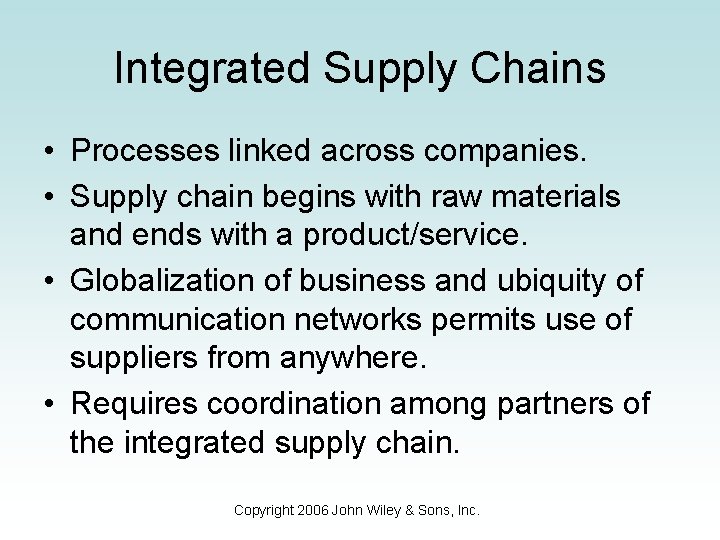 Integrated Supply Chains

• Processes linked across companies.
• Supply chain begins with raw materials and ends with a product/service.
• Globalization of business and ubiquity of communication networks permits use of suppliers from anywhere.
• Requires coordination among partners of the integrated supply chain.

Copyright 2006 John Wiley & Sons, Inc.